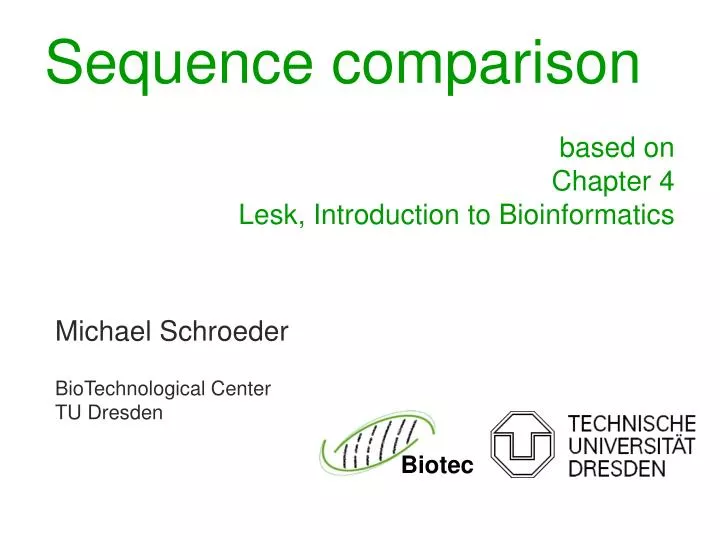 Sequence comparison

based on
Chapter 4
Lesk, Introduction to Bioinformatics

Michael Schroeder

BioTechnological Center
TU Dresden

Biotec

TECHNISCHE
UNIVERSITÄT
DRESDEN